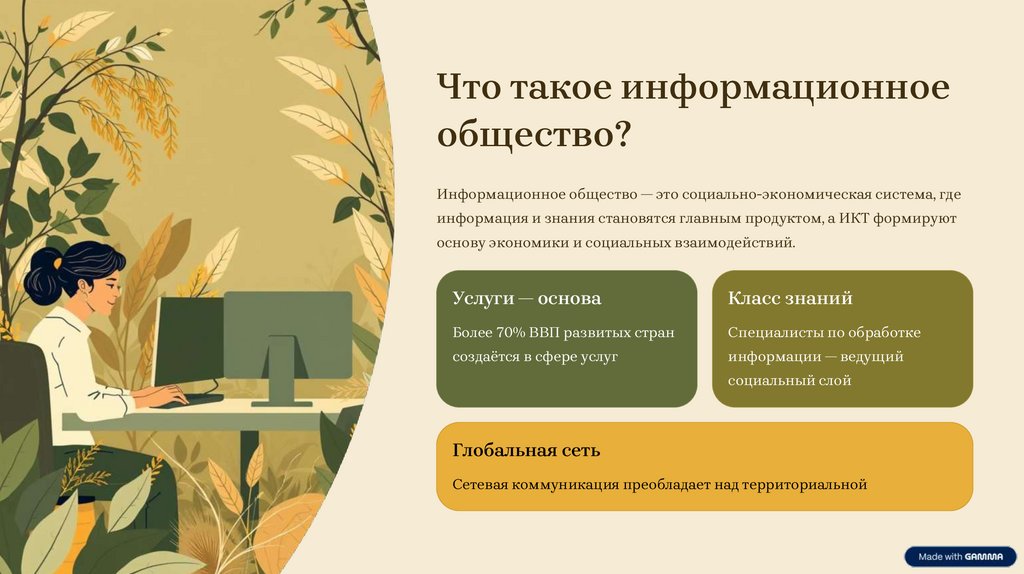 Что такое информационное общество?

Информационное общество — это социально-экономическая система, где информация и знания становятся главным продуктом, а ИКТ формируют основу экономики и социальных взаимодействий.

Услуги — основа

Более 70% ВВП развитых стран создаётся в сфере услуг

Класс знаний

Специалисты по обработке информации — ведущий социальный слой

Глобальная сеть

Сетевая коммуникация преобладает над территориальной

Made with GAMMA